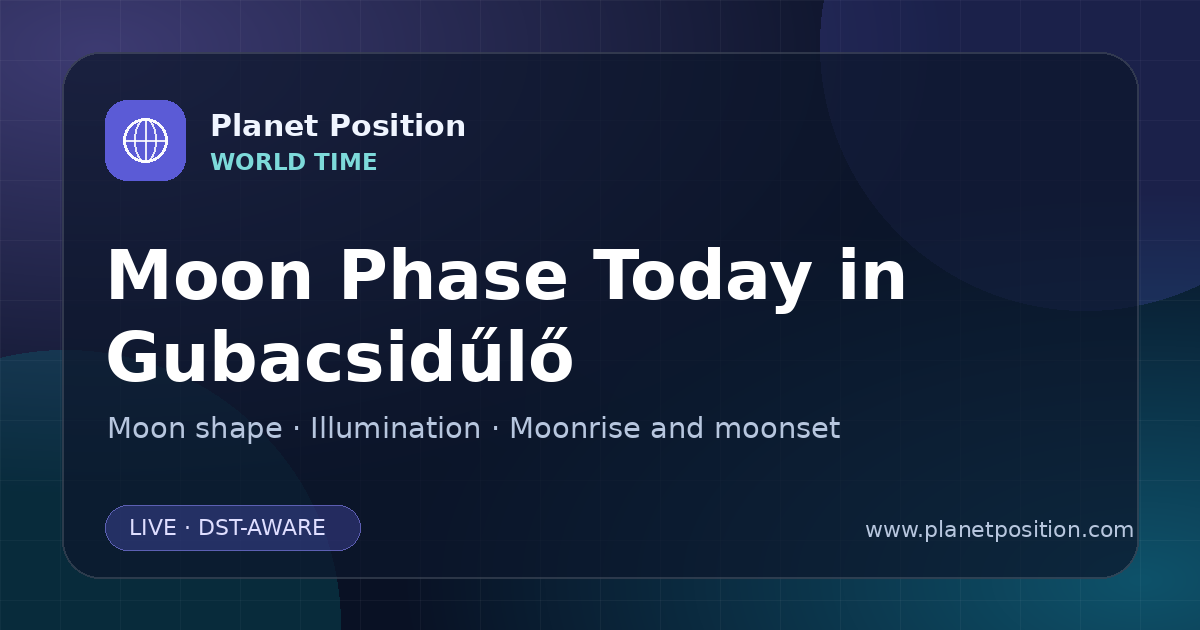 Planet Position
WORLD TIME

Moon Phase Today in Gubacsidűlő

Moon shape · Illumination · Moonrise and moonset

LIVE · DST-AWARE

www.planetposition.com